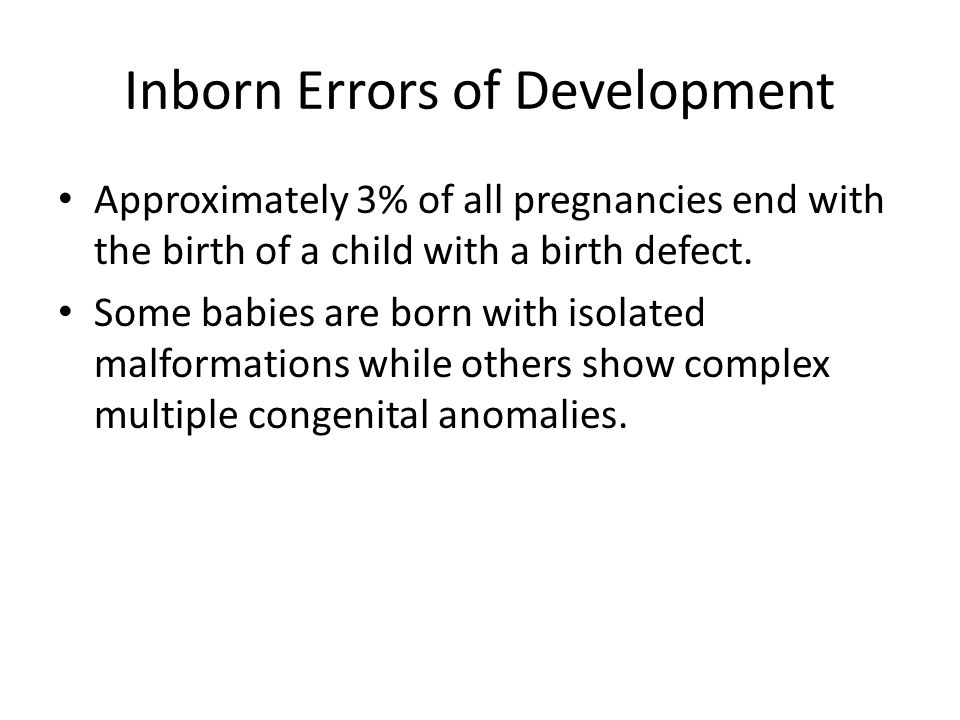 Inborn Errors of Development

• Approximately 3% of all pregnancies end with the birth of a child with a birth defect.

• Some babies are born with isolated malformations while others show complex multiple congenital anomalies.